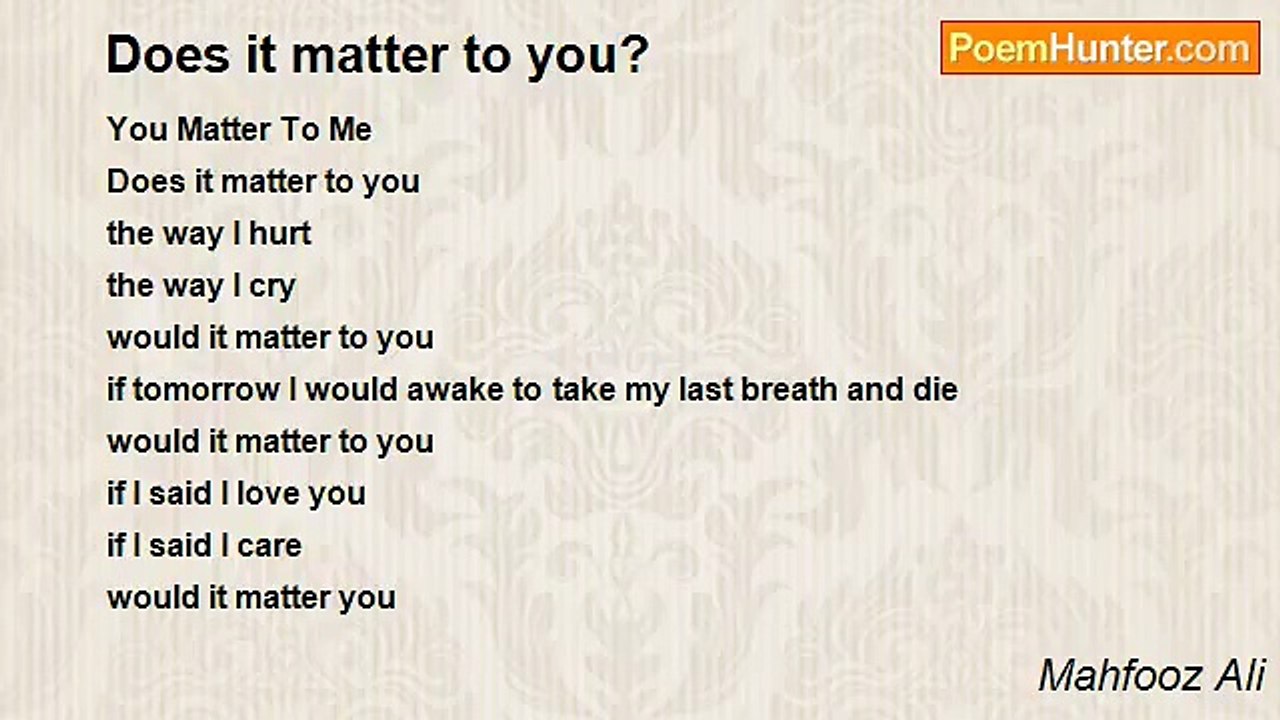 Does it matter to you?

PoemHunter.com

You Matter To Me
Does it matter to you
the way I hurt
the way I cry
would it matter to you
if tomorrow I would awake to take my last breath and die
would it matter to you
if I said I love you
if I said I care
would it matter you

Mahfooz Ali